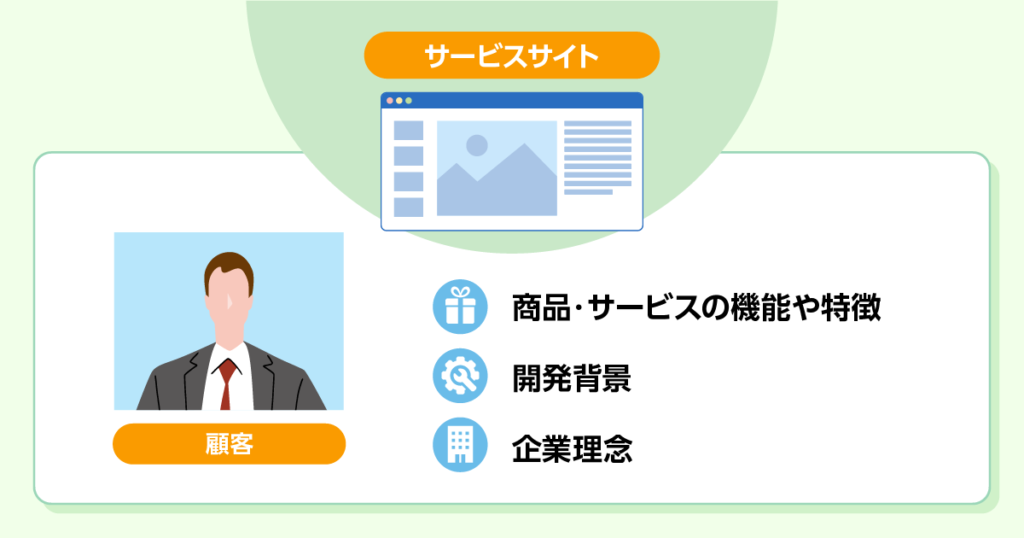 サービスサイト

顧客

商品･サービスの機能や特徴

開発背景

企業理念